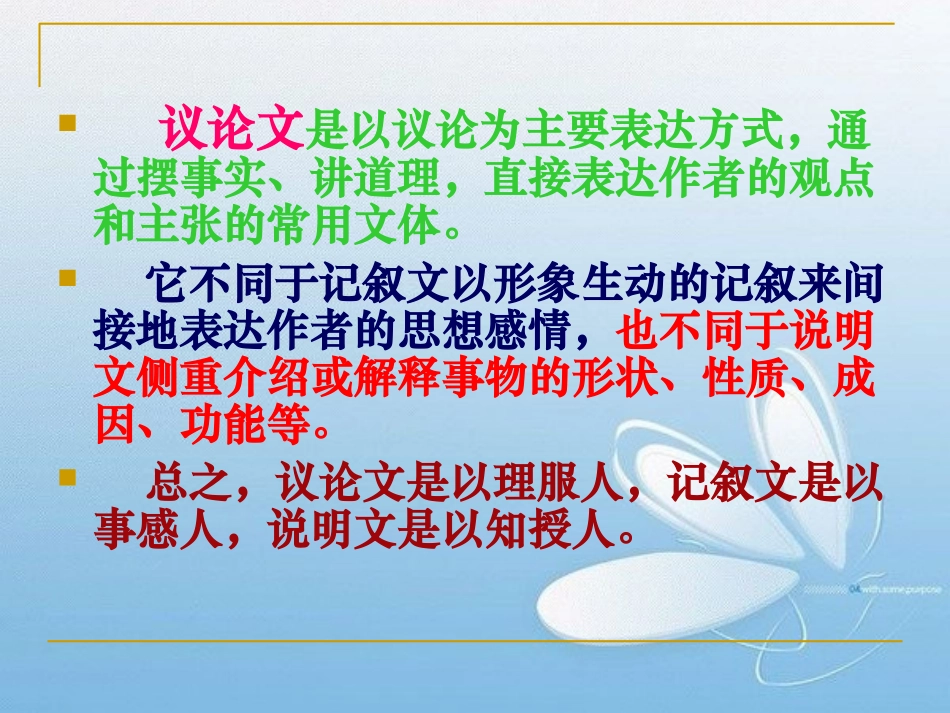 议论文是以议论为主要表达方式，通过摆事实、讲道理，直接表达作者的观点和主张的常用文体。

它不同于记叙文以形象生动的记叙来间接地表达作者的思想感情，也不同于说明文侧重介绍或解释事物的形状、性质、成因、功能等。

总之，议论文是以理服人，记叙文是以事感人，说明文是以知授人。

with some purpose